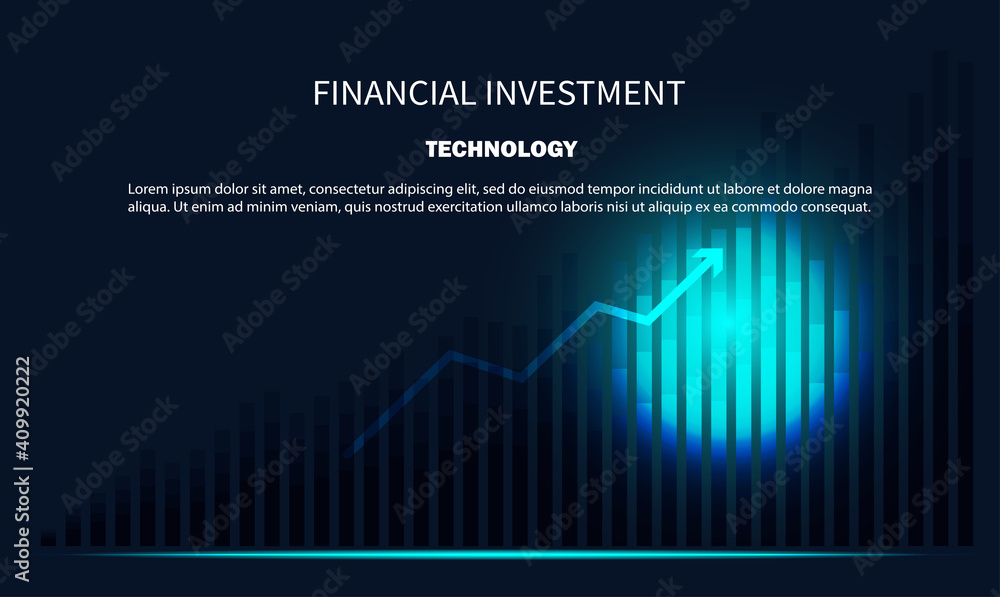 FINANCIAL INVESTMENT

TECHNOLOGY

Lorem ipsum dolor sit amet, consectetur adipiscing elit, sed do eiusmod tempor incididunt ut labore et dolore magna aliqua. Ut enim ad minim veniam, quis nostrud exercitation ullamco laboris nisi ut aliquip ex ea commodo consequat.

Adobe Stock | #409920222